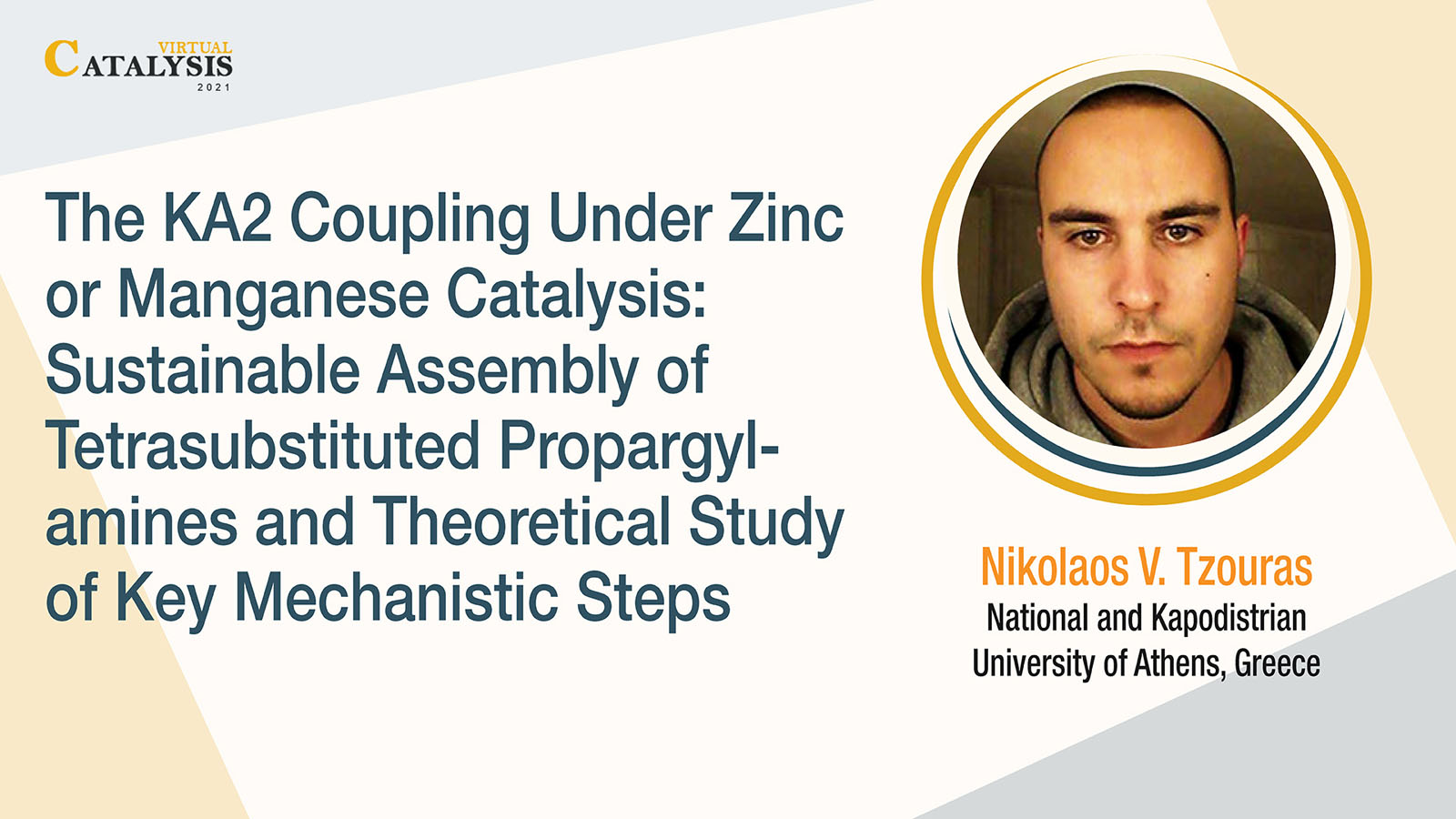 VIRTUAL CATALYSIS 2021

The KA2 Coupling Under Zinc or Manganese Catalysis: Sustainable Assembly of Tetrasubstituted Propargylamines and Theoretical Study of Key Mechanistic Steps

Nikolaos V. Tzouras
National and Kapodistrian University of Athens, Greece